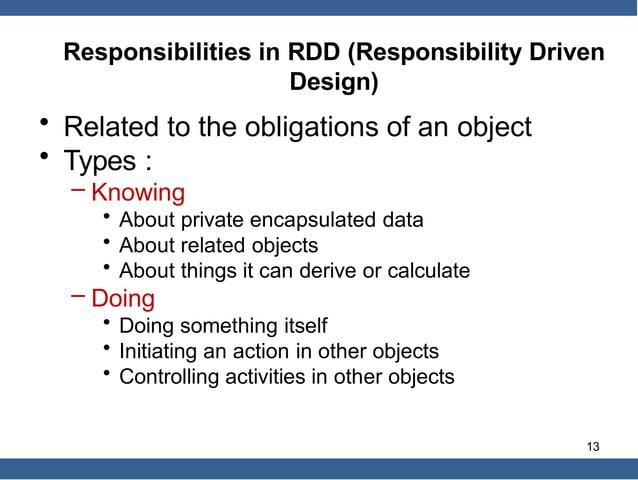 Responsibilities in RDD (Responsibility Driven Design)

• Related to the obligations of an object
• Types :
– Knowing
• About private encapsulated data
• About related objects
• About things it can derive or calculate
– Doing
• Doing something itself
• Initiating an action in other objects
• Controlling activities in other objects

13